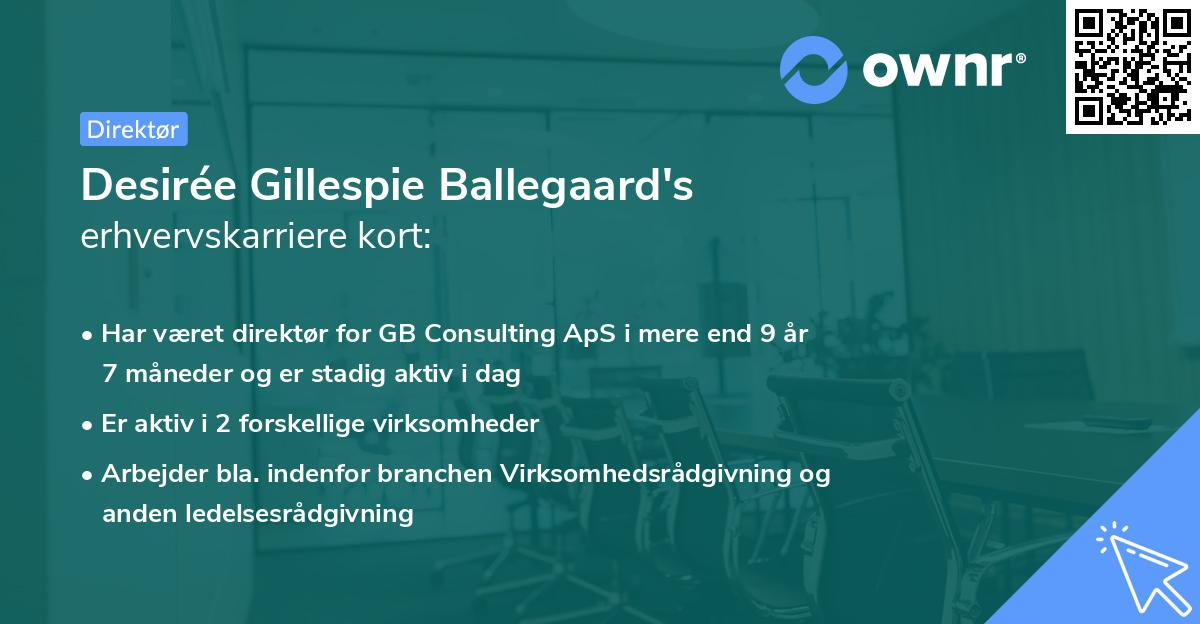 ownr®

Direktør

Desirée Gillespie Ballegaard's
erhvervskarriere kort:

• Har været direktør for GB Consulting ApS i mere end 9 år 7 måneder og er stadig aktiv i dag
• Er aktiv i 2 forskellige virksomheder
• Arbejder bla. indenfor branchen Virksomhedsrådgivning og anden ledelsesrådgivning